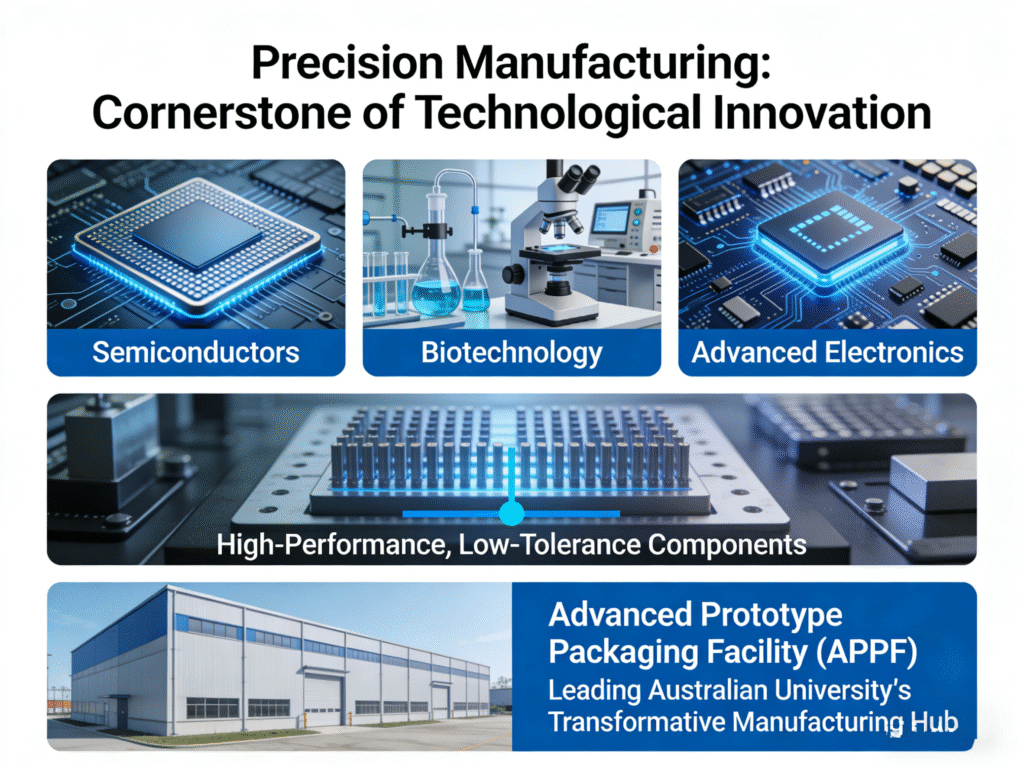 Precision Manufacturing:
Cornerstone of Technological Innovation

Semiconductors

Biotechnology

Advanced Electronics

High-Performance, Low-Tolerance Components

Advanced Prototype Packaging Facility (APPF)
Leading Australian University's Transformative Manufacturing Hub